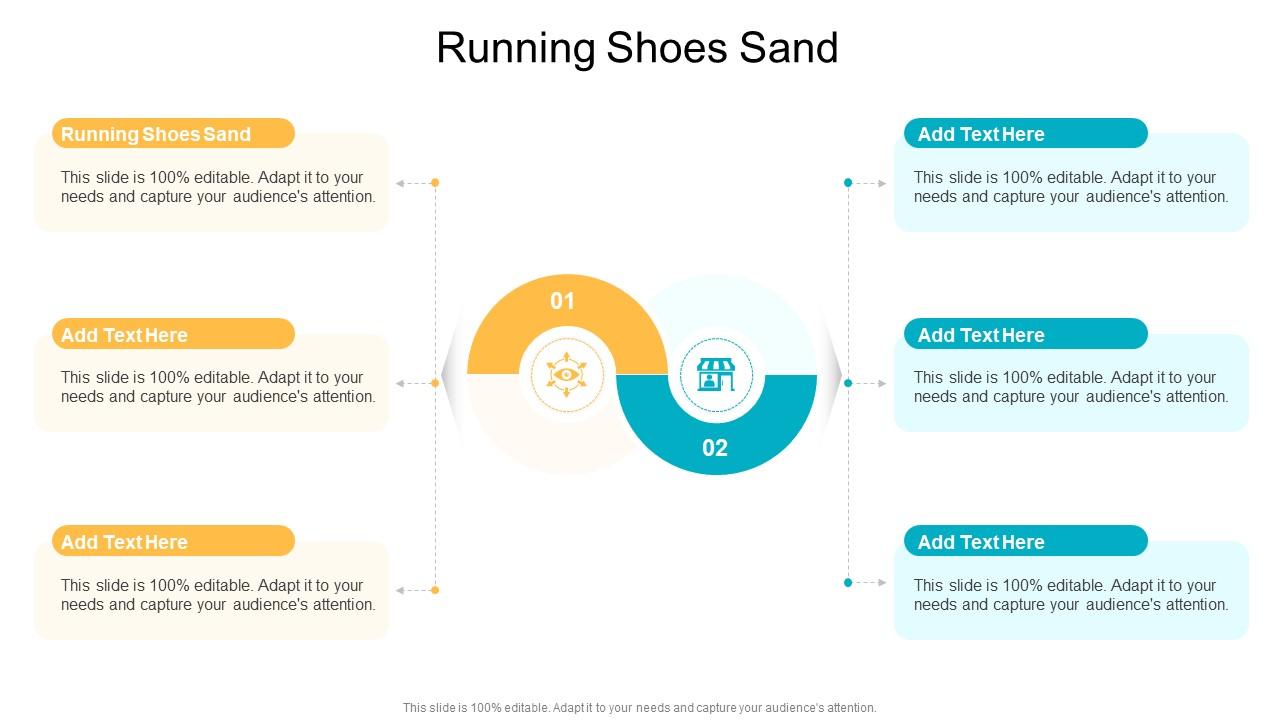 Running Shoes Sand

Running Shoes Sand

This slide is 100% editable. Adapt it to your needs and capture your audience's attention.

Add Text Here

This slide is 100% editable. Adapt it to your needs and capture your audience's attention.

Add Text Here

This slide is 100% editable. Adapt it to your needs and capture your audience's attention.

01

02

Add Text Here

This slide is 100% editable. Adapt it to your needs and capture your audience's attention.

Add Text Here

This slide is 100% editable. Adapt it to your needs and capture your audience's attention.

Add Text Here

This slide is 100% editable. Adapt it to your needs and capture your audience's attention.

This slide is 100% editable. Adapt it to your needs and capture your audience's attention.